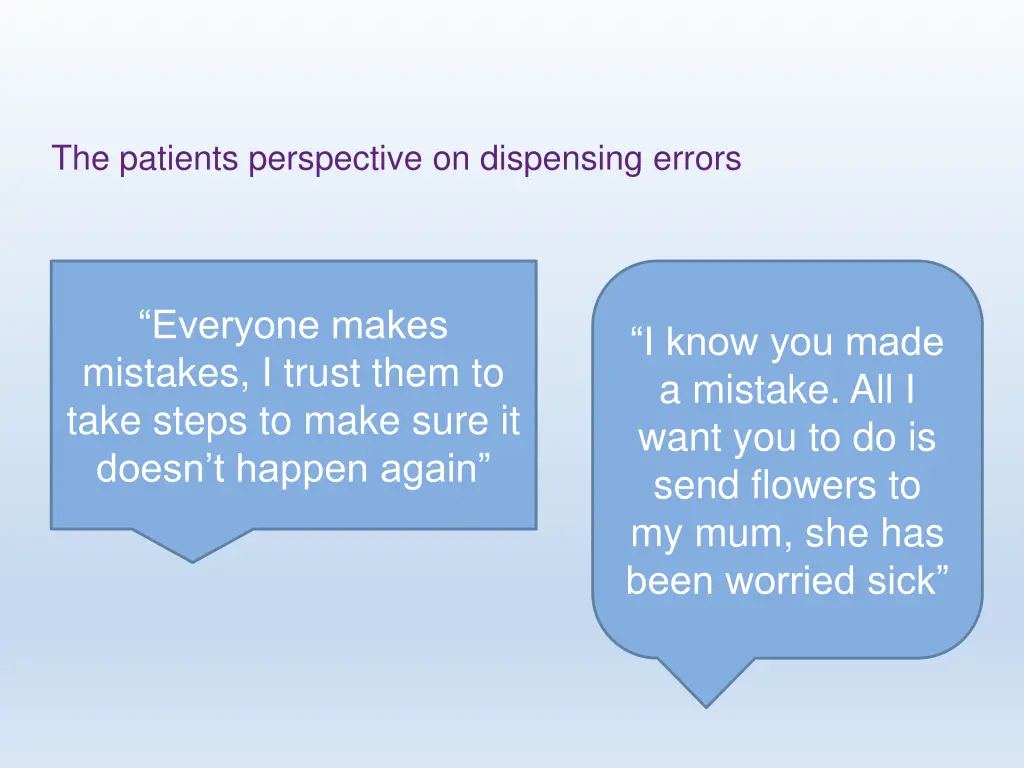 The patients perspective on dispensing errors

“Everyone makes mistakes, I trust them to take steps to make sure it doesn’t happen again”

“I know you made a mistake. All I want you to do is send flowers to my mum, she has been worried sick”